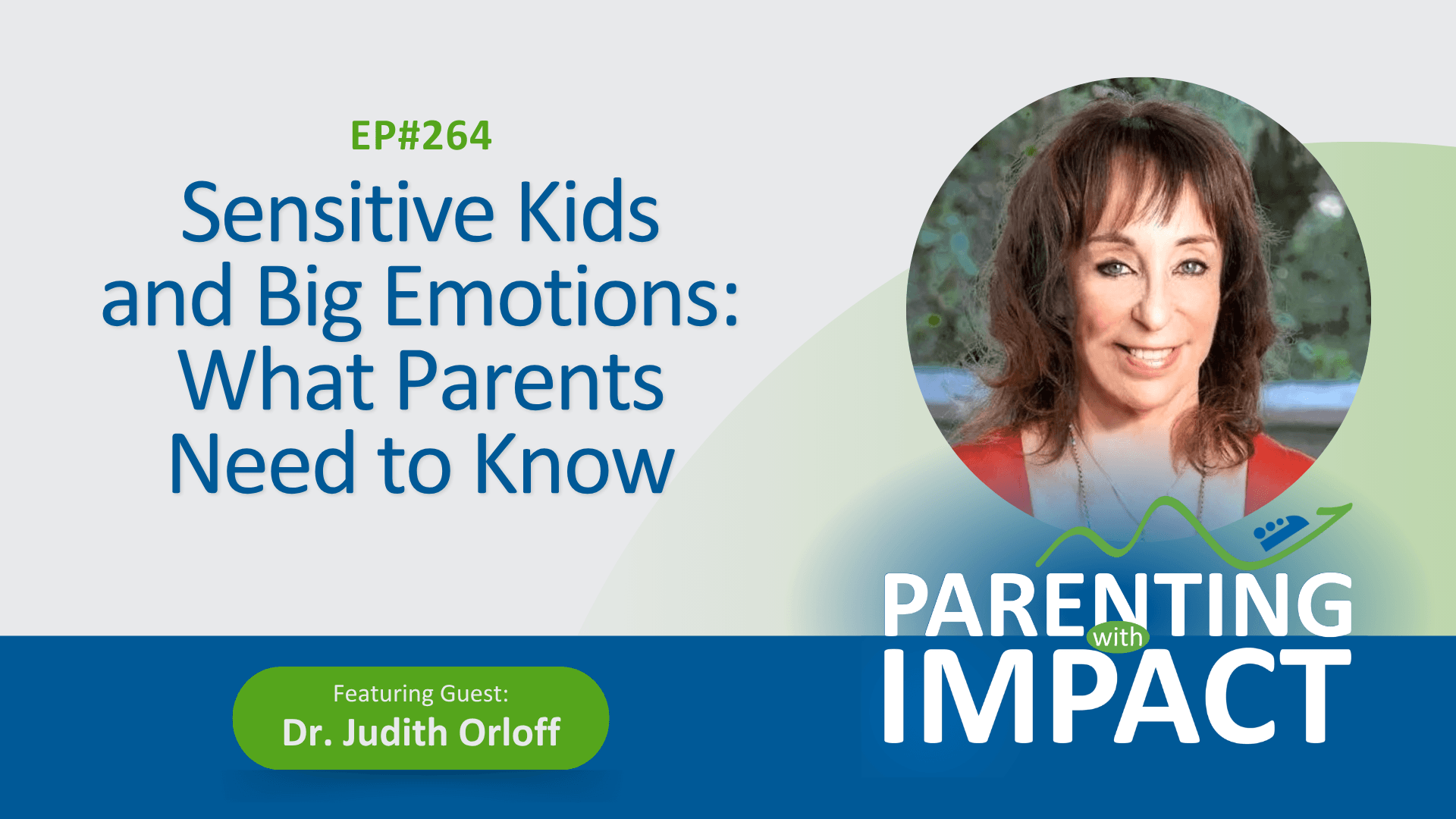 EP#264

Sensitive Kids and Big Emotions: What Parents Need to Know

Featuring Guest:
Dr. Judith Orloff

PARENTING with IMPACT